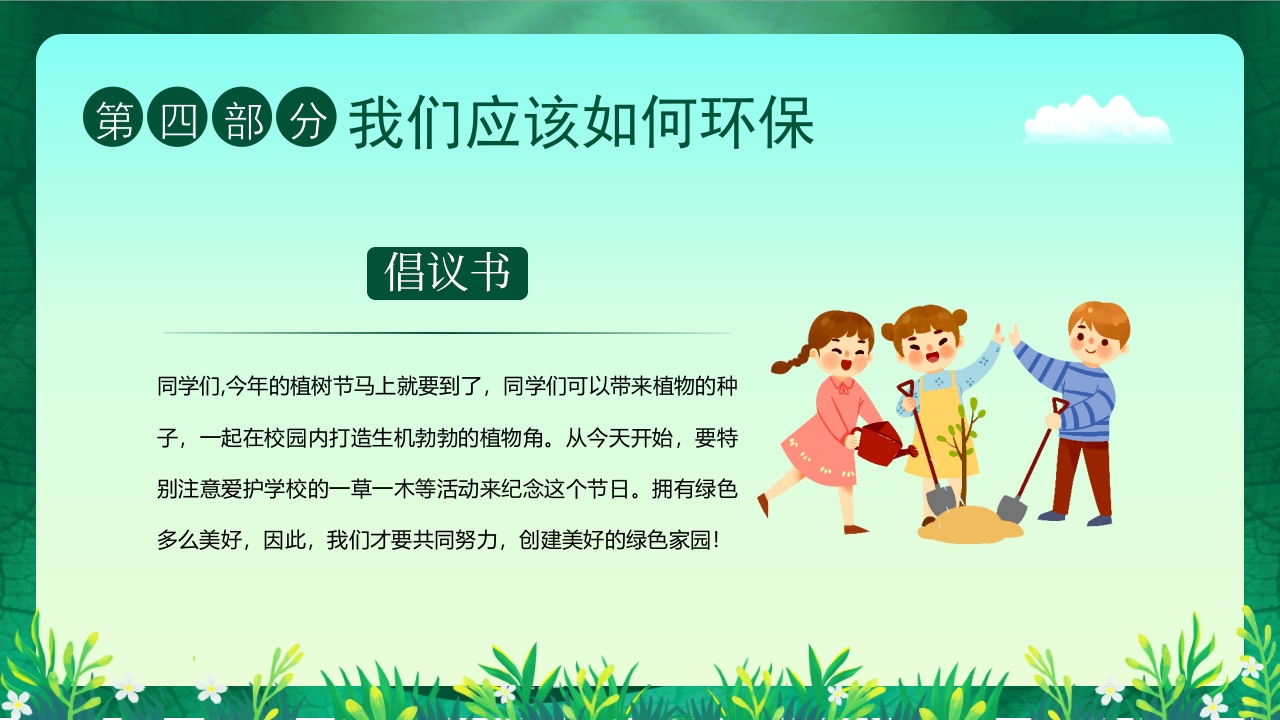 第四部分 我们应该如何环保

倡议书

同学们,今年的植树节马上就要到了，同学们可以带来植物的种子，一起在校园内打造生机勃勃的植物角。从今天开始，要特别注意爱护学校的一草一木等活动来纪念这个节日。拥有绿色多么美好，因此，我们才要共同努力，创建美好的绿色家园!